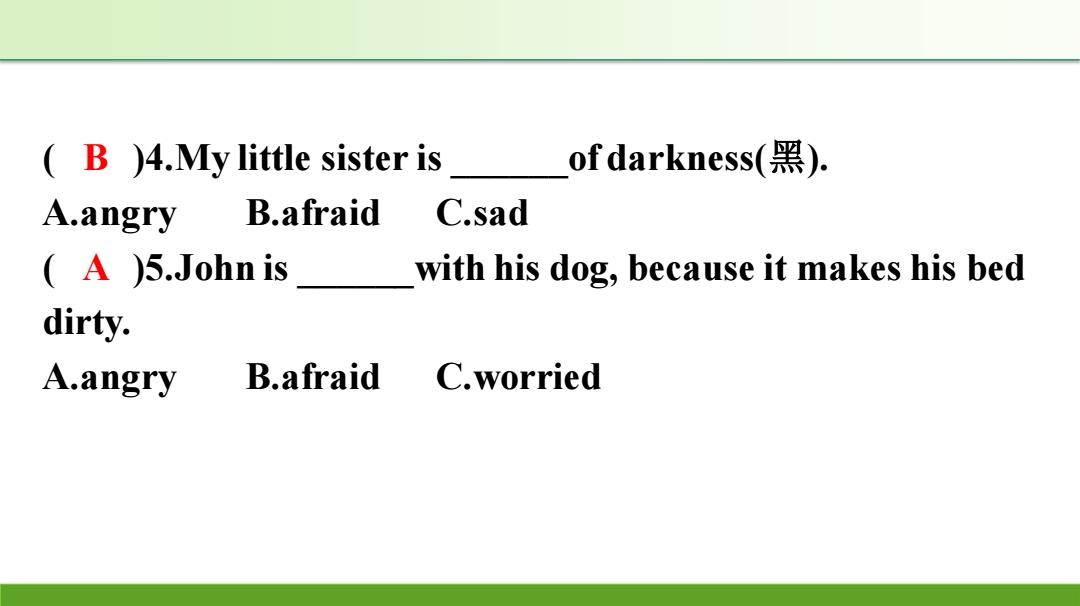 ( B )4.My little sister is ______of darkness(黑).
A.angry B.afraid C.sad
( A )5.John is ______with his dog, because it makes his bed dirty.
A.angry B.afraid C.worried